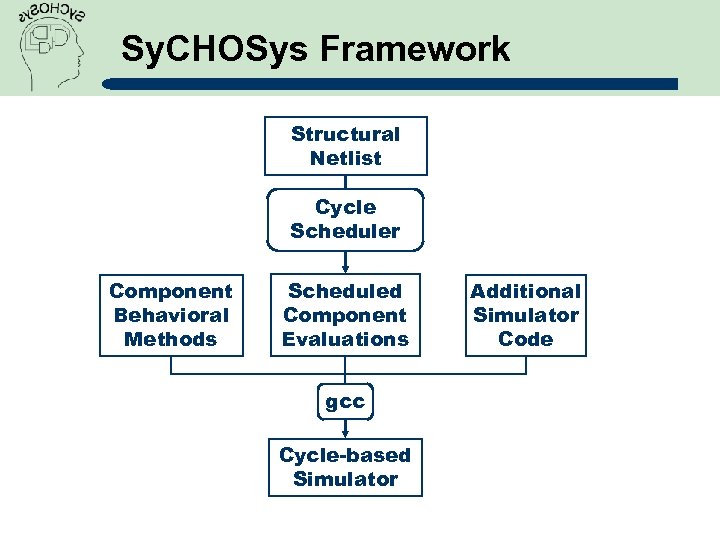 SyCHOSys

SyCHOSys Framework

Structural Netlist

Cycle Scheduler

Component Behavioral Methods

Scheduled Component Evaluations

Additional Simulator Code

gcc

Cycle-based Simulator